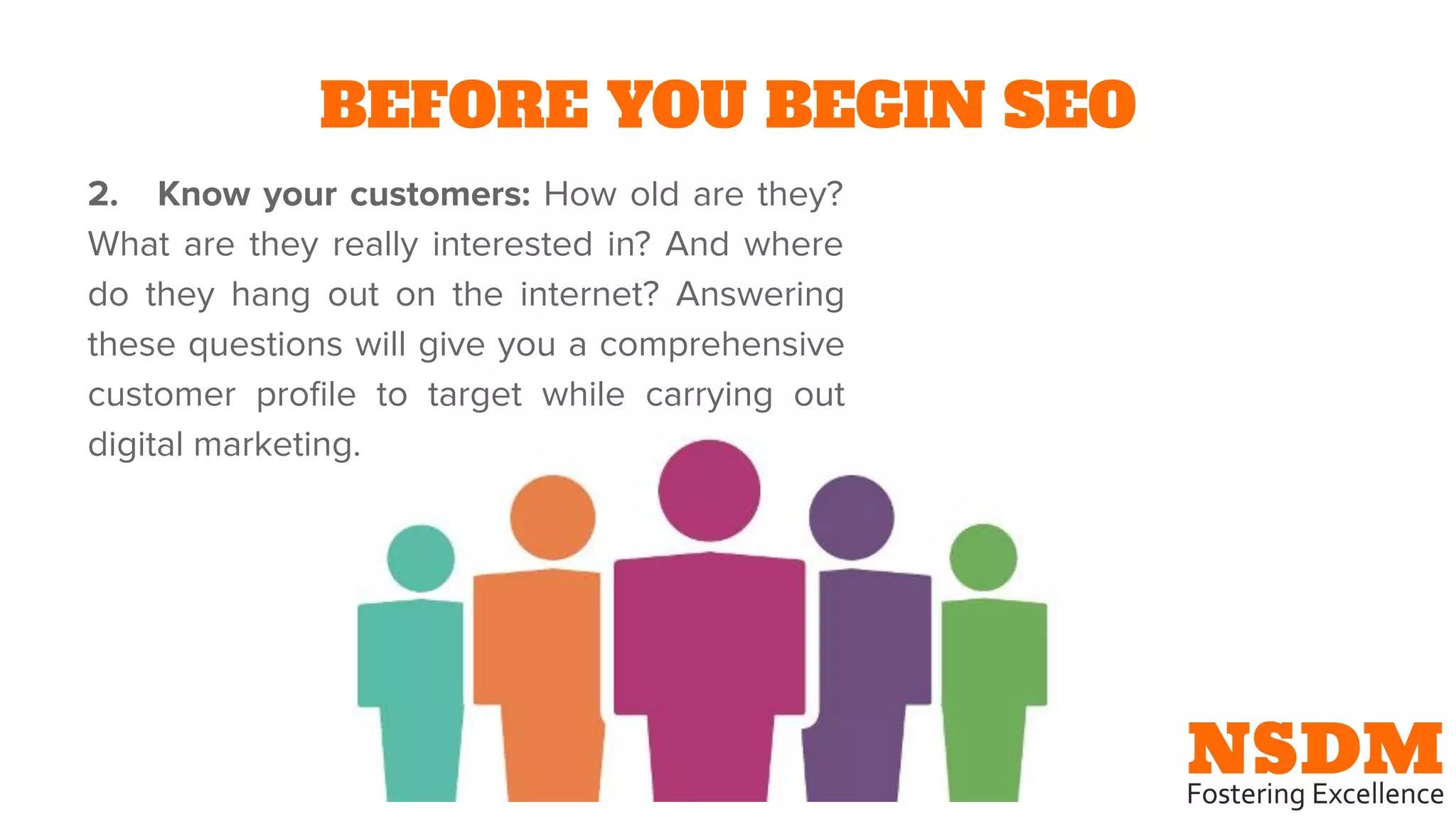 BEFORE YOU BEGIN SEO

2. Know your customers: How old are they? What are they really interested in? And where do they hang out on the internet? Answering these questions will give you a comprehensive customer profile to target while carrying out digital marketing.

NSDM
Fostering Excellence